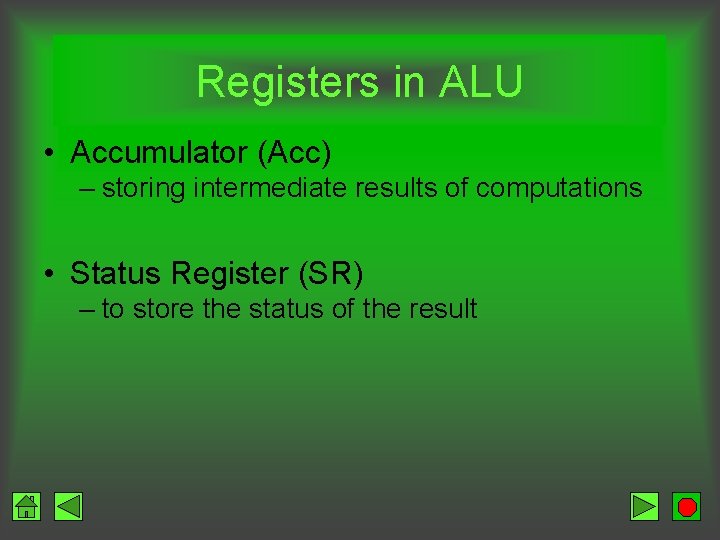 Registers in ALU

• Accumulator (Acc)
– storing intermediate results of computations

• Status Register (SR)
– to store the status of the result